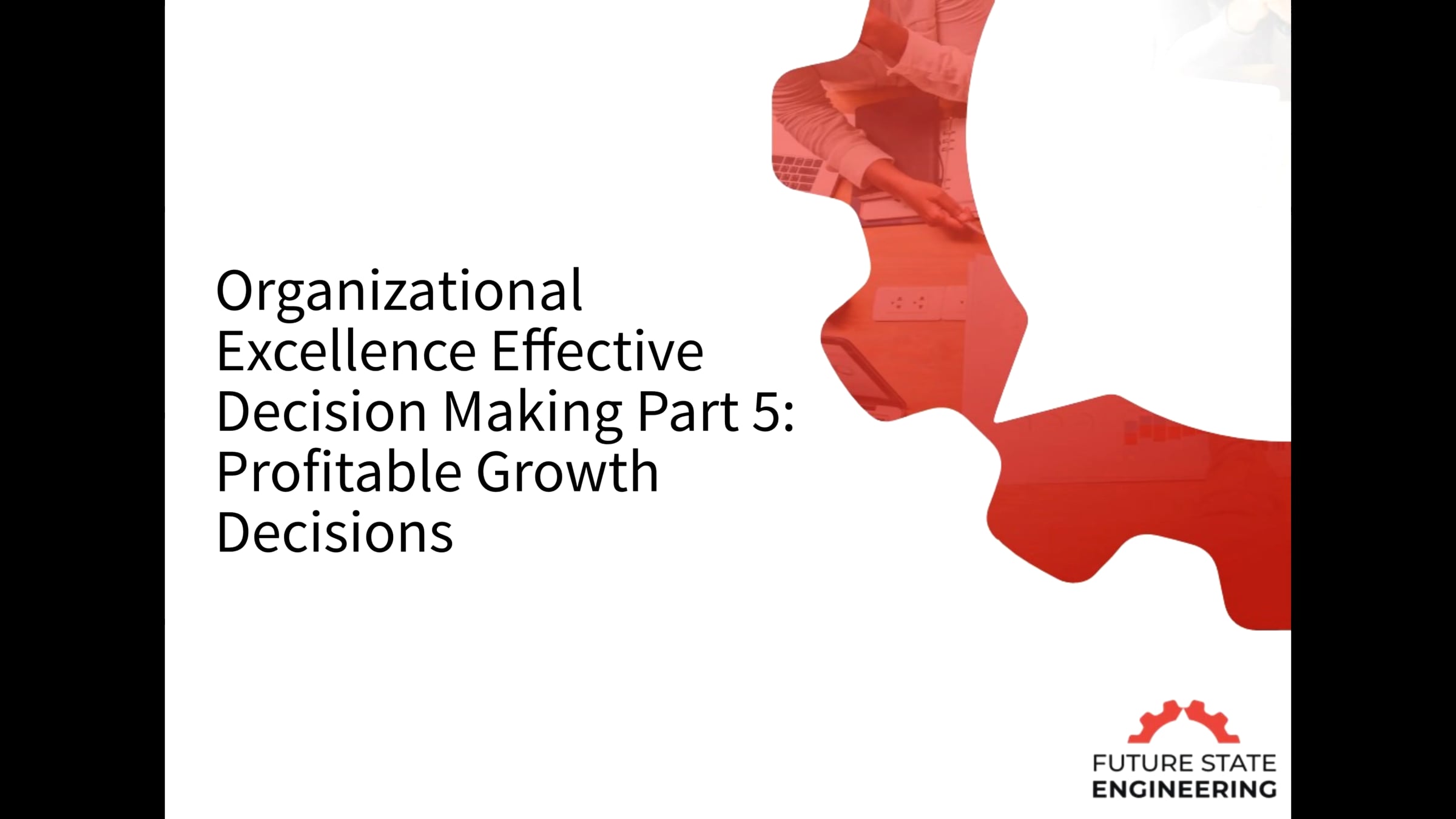 Organizational Excellence Effective Decision Making Part 5: Profitable Growth Decisions

FUTURE STATE
ENGINEERING